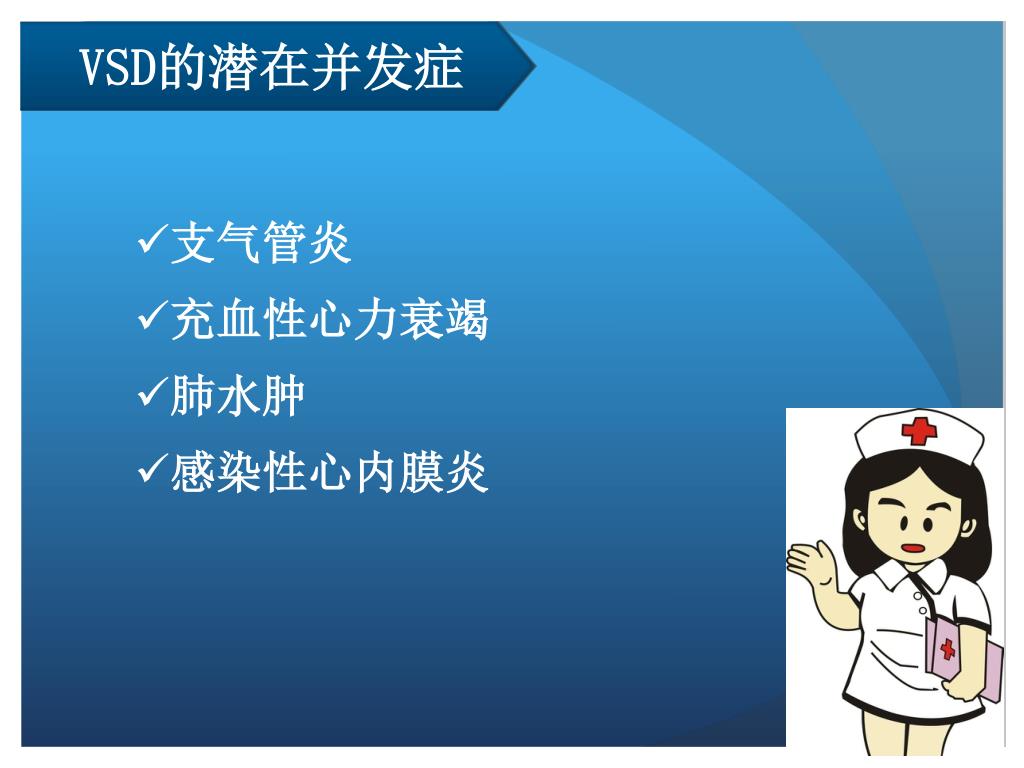 VSD的潜在并发症

✓支气管炎
✓充血性心力衰竭
✓肺水肿
✓感染性心内膜炎